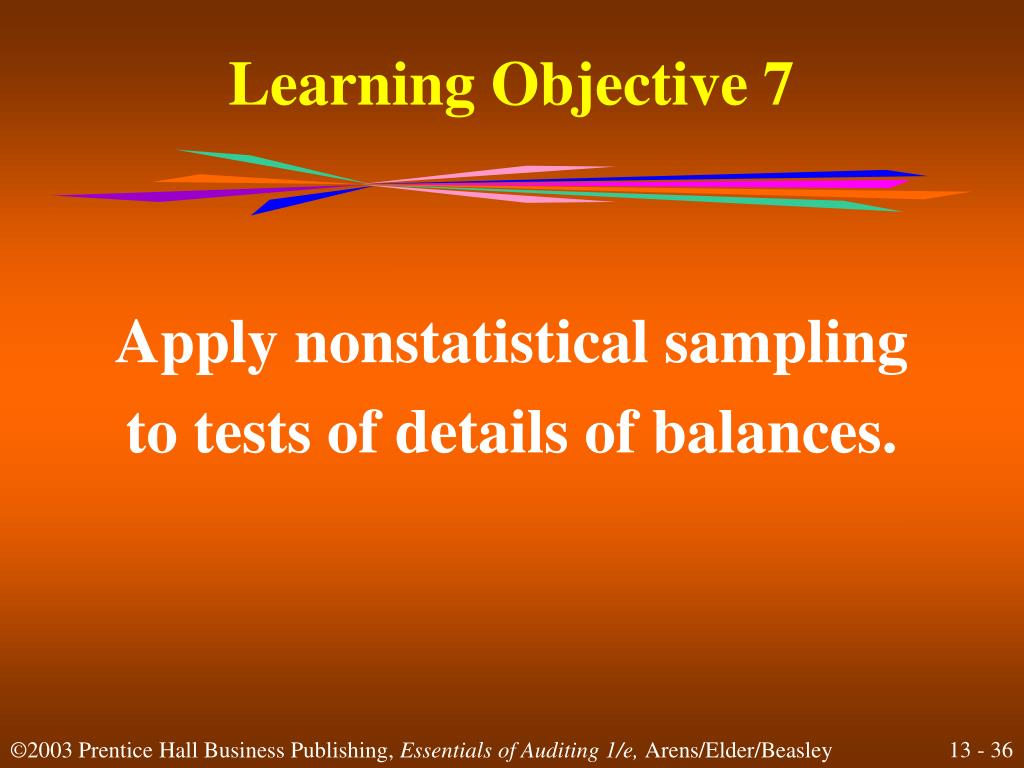 Learning Objective 7

Apply nonstatistical sampling to tests of details of balances.

©2003 Prentice Hall Business Publishing, Essentials of Auditing 1/e, Arens/Elder/Beasley

13 - 36